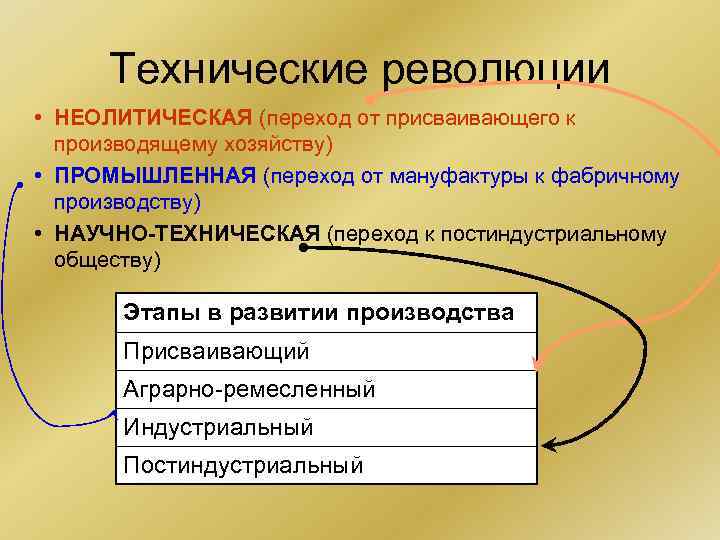 Технические революции

• НЕОЛИТИЧЕСКАЯ (переход от присваивающего к производящему хозяйству)
• ПРОМЫШЛЕННАЯ (переход от мануфактуры к фабричному производству)
• НАУЧНО-ТЕХНИЧЕСКАЯ (переход к постиндустриальному обществу)

| Этапы в развитии производства |
|---|
| Присваивающий |
| Аграрно-ремесленный |
| Индустриальный |
| Постиндустриальный |